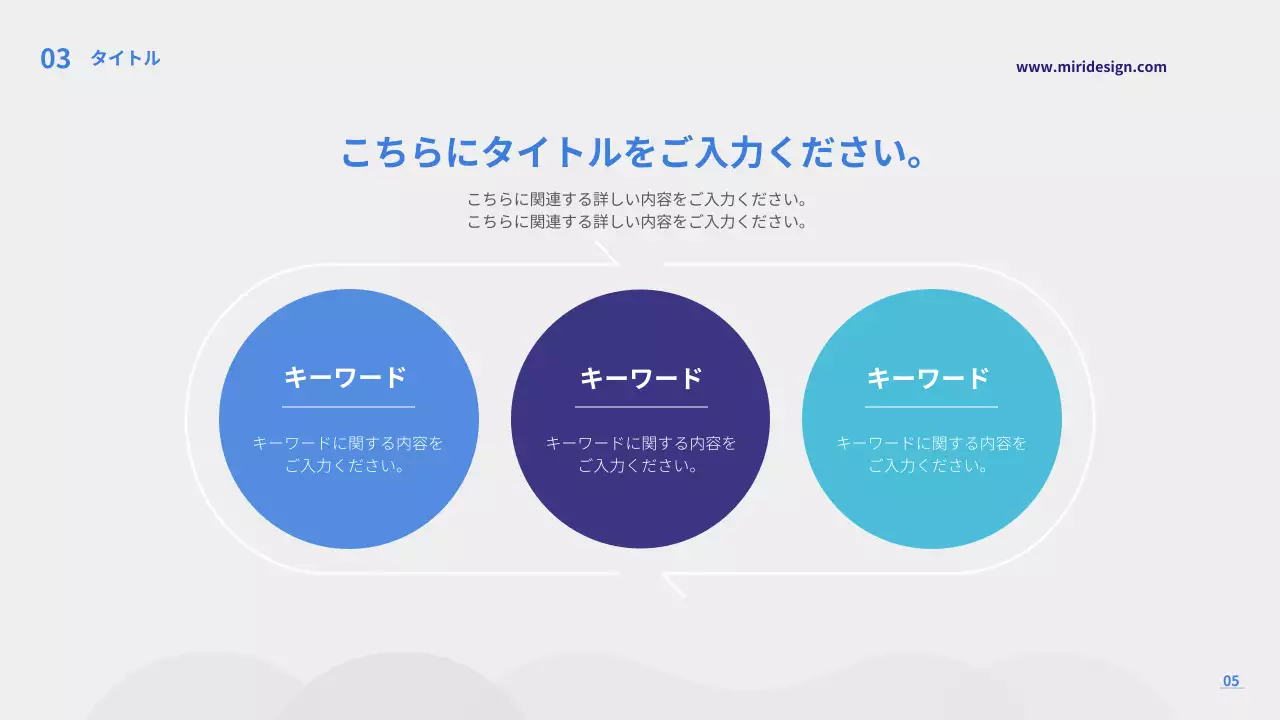 03 タイトル

www.miridesign.com

こちらにタイトルをご入力ください。

こちらに関連する詳しい内容をご入力ください。
こちらに関連する詳しい内容をご入力ください。

キーワード

キーワードに関する内容をご入力ください。

キーワード

キーワードに関する内容をご入力ください。

キーワード

キーワードに関する内容をご入力ください。

05